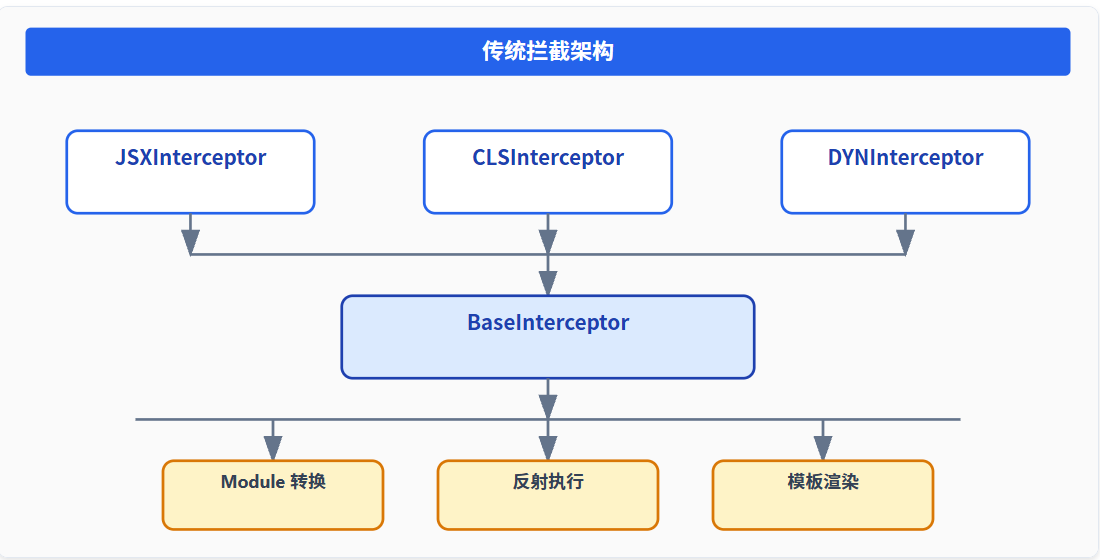 传统拦截架构

JSXInterceptor

CLSInterceptor

DYNInterceptor

BaseInterceptor

Module 转换

反射执行

模板渲染